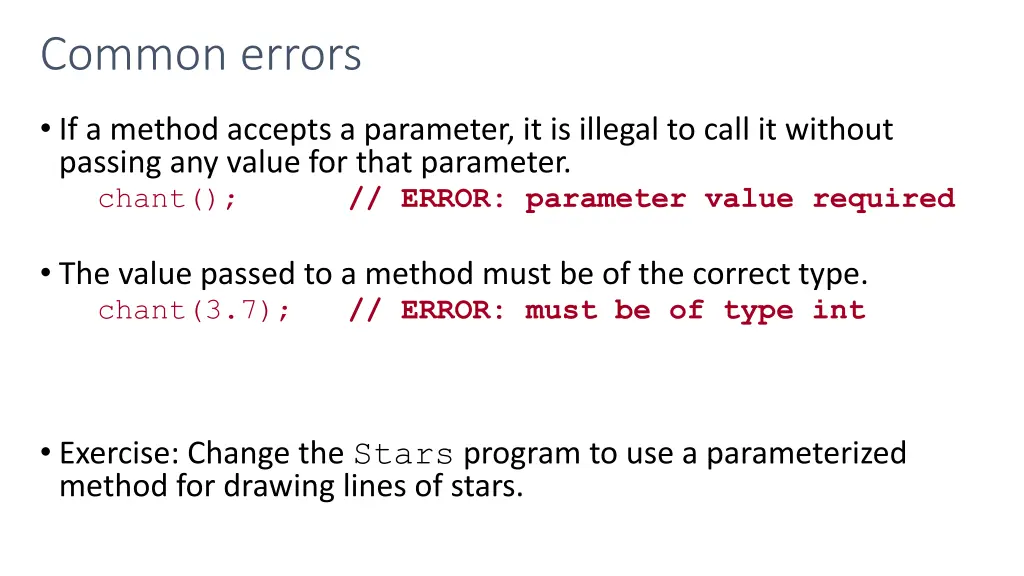 Common errors

• If a method accepts a parameter, it is illegal to call it without passing any value for that parameter.
chant();      // ERROR: parameter value required

• The value passed to a method must be of the correct type.
chant(3.7);   // ERROR: must be of type int

• Exercise: Change the Stars program to use a parameterized method for drawing lines of stars.